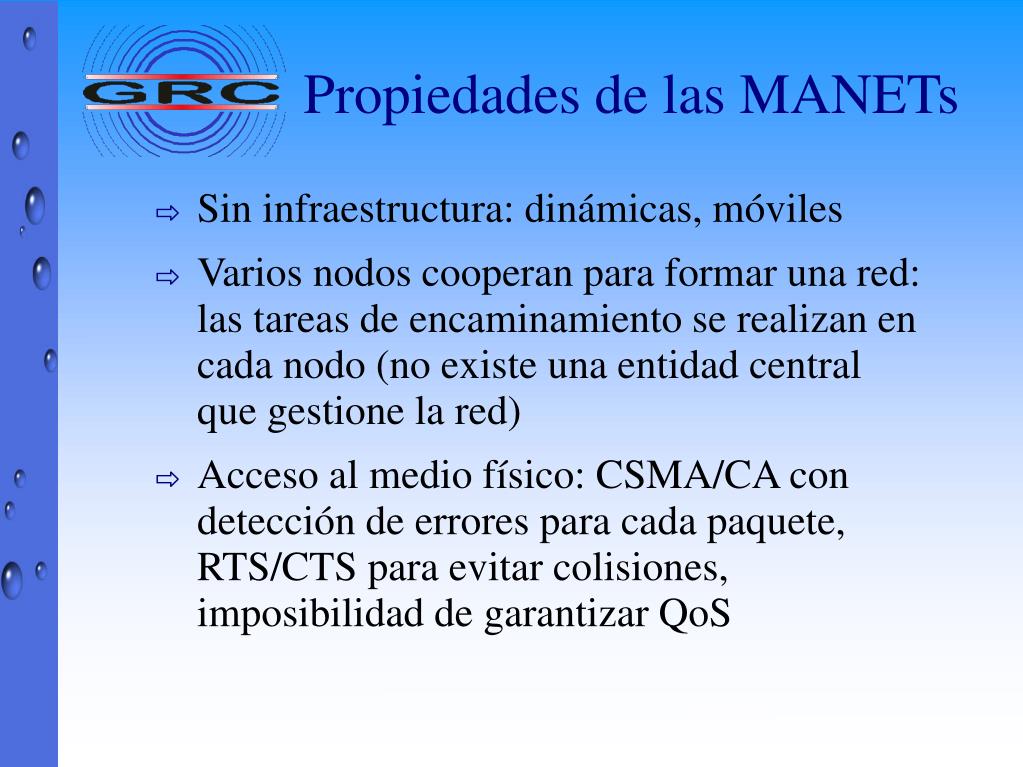 GRC

Propiedades de las MANETs

⇨ Sin infraestructura: dinámicas, móviles

⇨ Varios nodos cooperan para formar una red: las tareas de encaminamiento se realizan en cada nodo (no existe una entidad central que gestione la red)

⇨ Acceso al medio físico: CSMA/CA con detección de errores para cada paquete, RTS/CTS para evitar colisiones, imposibilidad de garantizar QoS